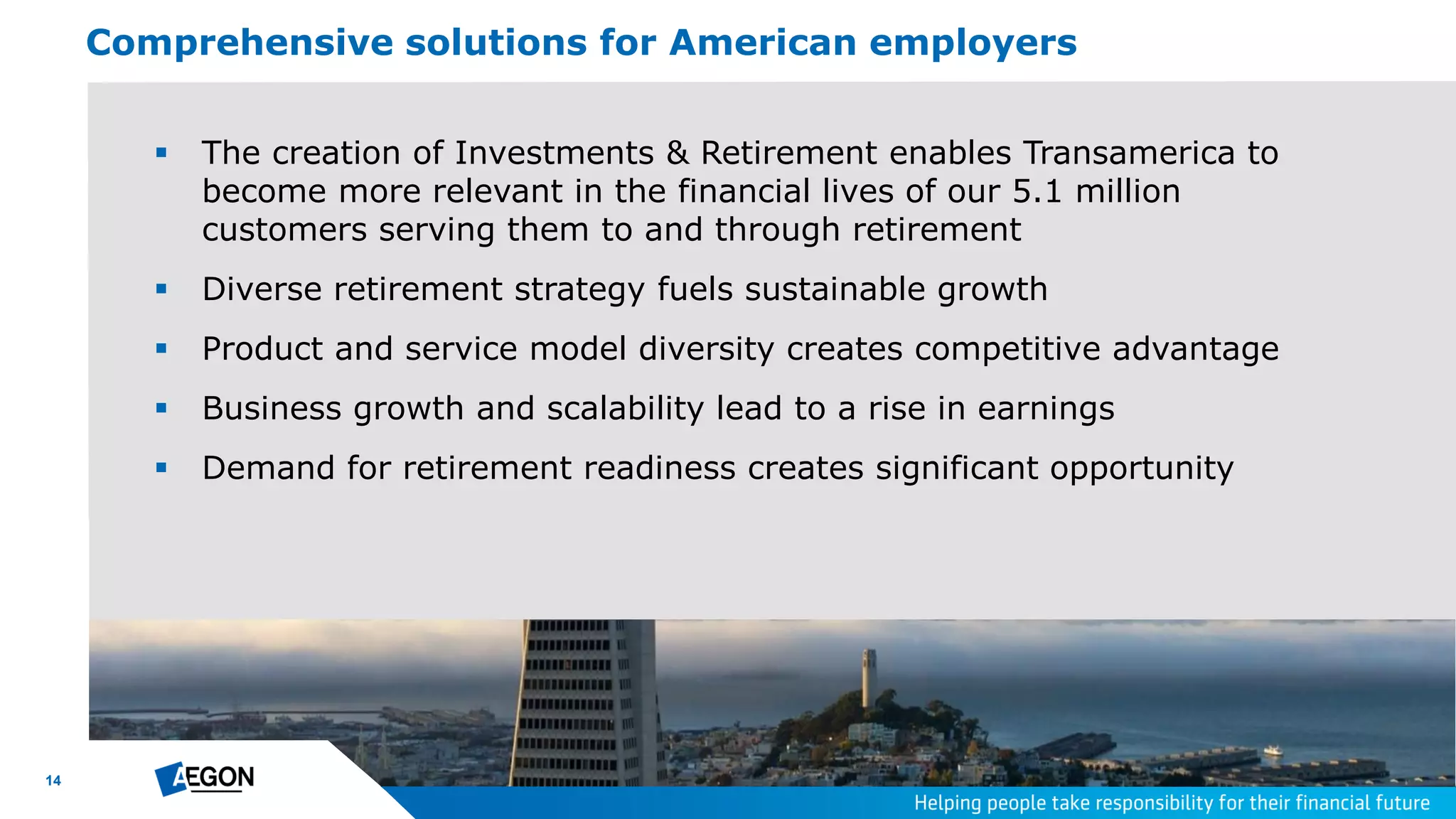 Comprehensive solutions for American employers

▪ The creation of Investments & Retirement enables Transamerica to become more relevant in the financial lives of our 5.1 million customers serving them to and through retirement

▪ Diverse retirement strategy fuels sustainable growth

▪ Product and service model diversity creates competitive advantage

▪ Business growth and scalability lead to a rise in earnings

▪ Demand for retirement readiness creates significant opportunity

14

AEGON

Helping people take responsibility for their financial future